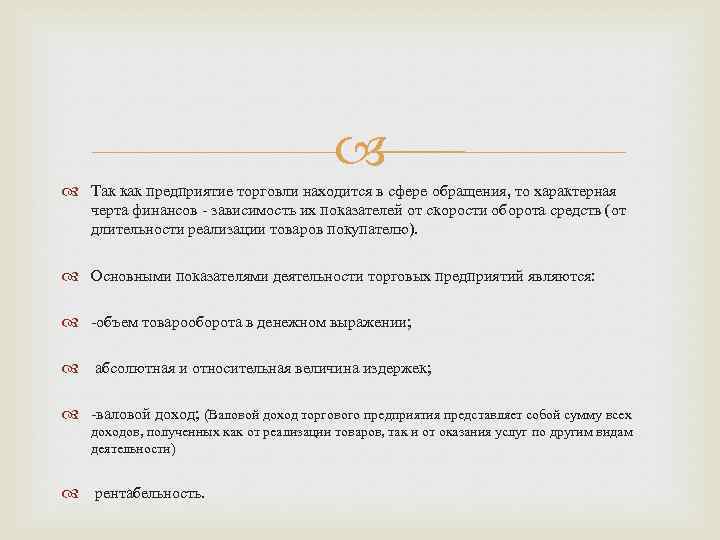 Так как предприятие торговли находится в сфере обращения, то характерная черта финансов - зависимость их показателей от скорости оборота средств ( от длительности реализации товаров покупателю).

Основными показателями деятельности торговых предприятий являются:

-объем товарооборота в денежном выражении;

абсолютная и относительная величина издержек;

-валовой доход; (Валовой доход торгового предприятия представляет собой сумму всех доходов, полученных как от реализации товаров, так и от оказания услуг по другим видам деятельности)

рентабельность.